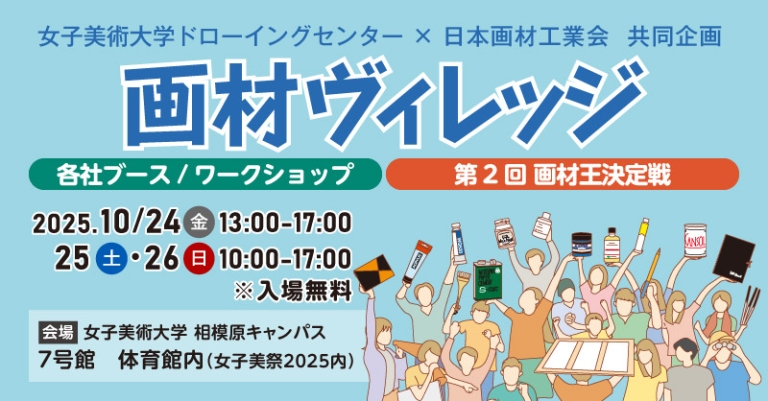 女子美術大学ドローイングセンター × 日本画材工業会　共同企画

画材ヴィレッジ

各社ブース / ワークショップ

第２回 画材王決定戦

2025.10/24 金 13:00-17:00
25 土・26 日 10:00-17:00
※入場無料

会場 女子美術大学 相模原キャンパス
7号館　体育館内（女子美祭2025内）